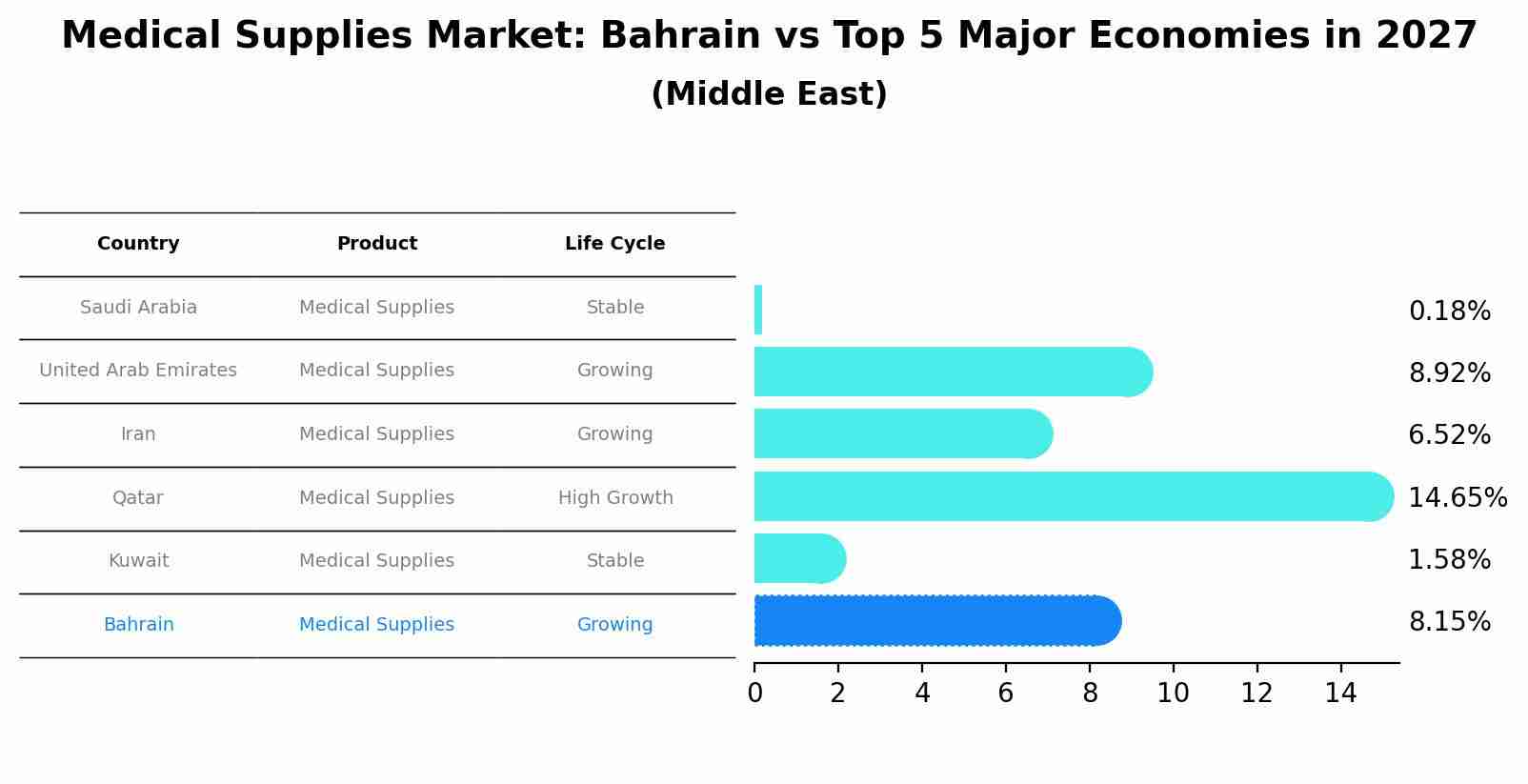 Medical Supplies Market: Bahrain vs Top 5 Major Economies in 2027
(Middle East)

| Country | Product | Life Cycle |
|---|---|---|
| Saudi Arabia | Medical Supplies | Stable |
| United Arab Emirates | Medical Supplies | Growing |
| Iran | Medical Supplies | Growing |
| Qatar | Medical Supplies | High Growth |
| Kuwait | Medical Supplies | Stable |
| Bahrain | Medical Supplies | Growing |

0.18%
8.92%
6.52%
14.65%
1.58%
8.15%

0 2 4 6 8 10 12 14